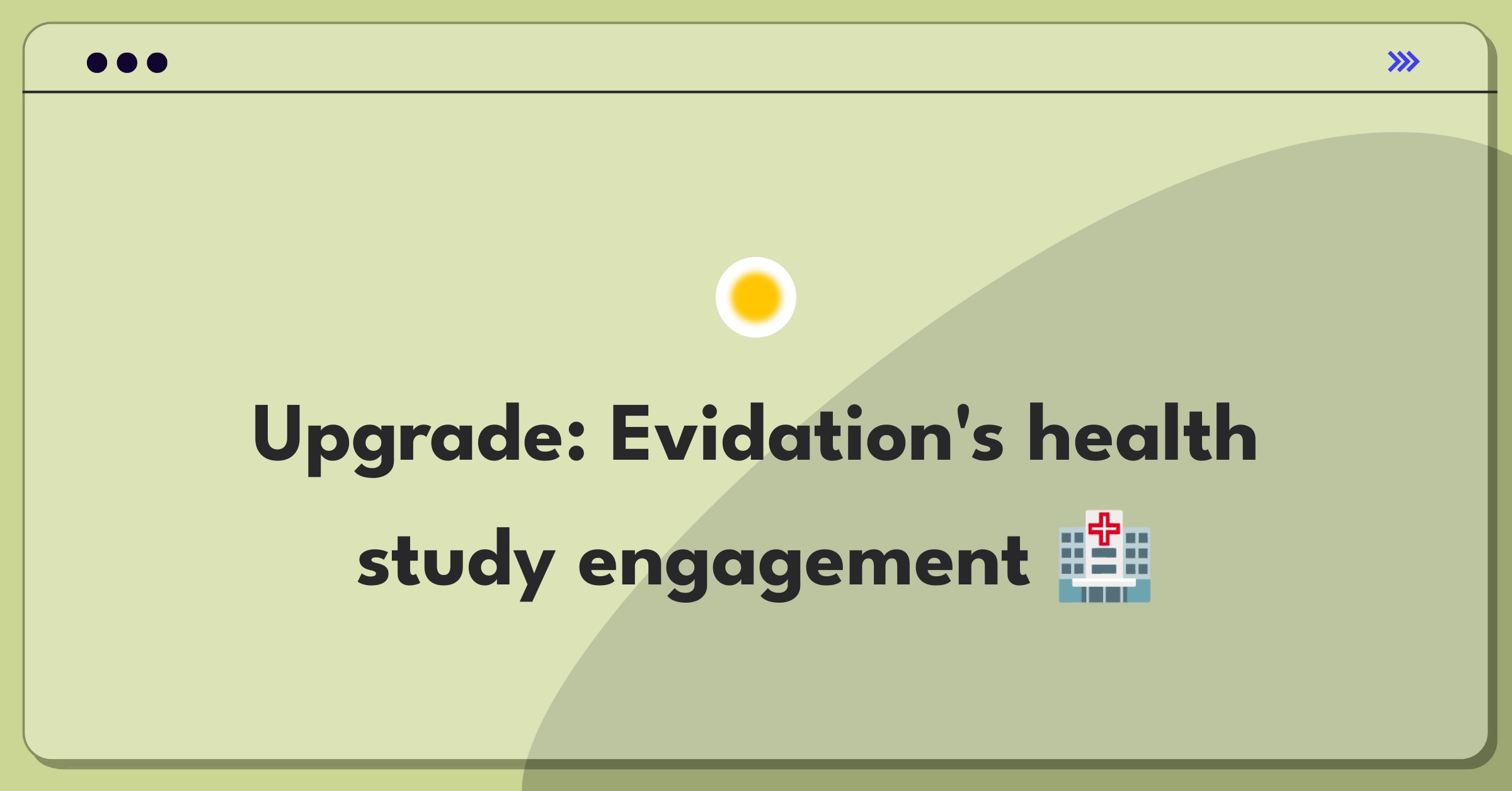 Upgrade: Evidation's health study engagement 🏥